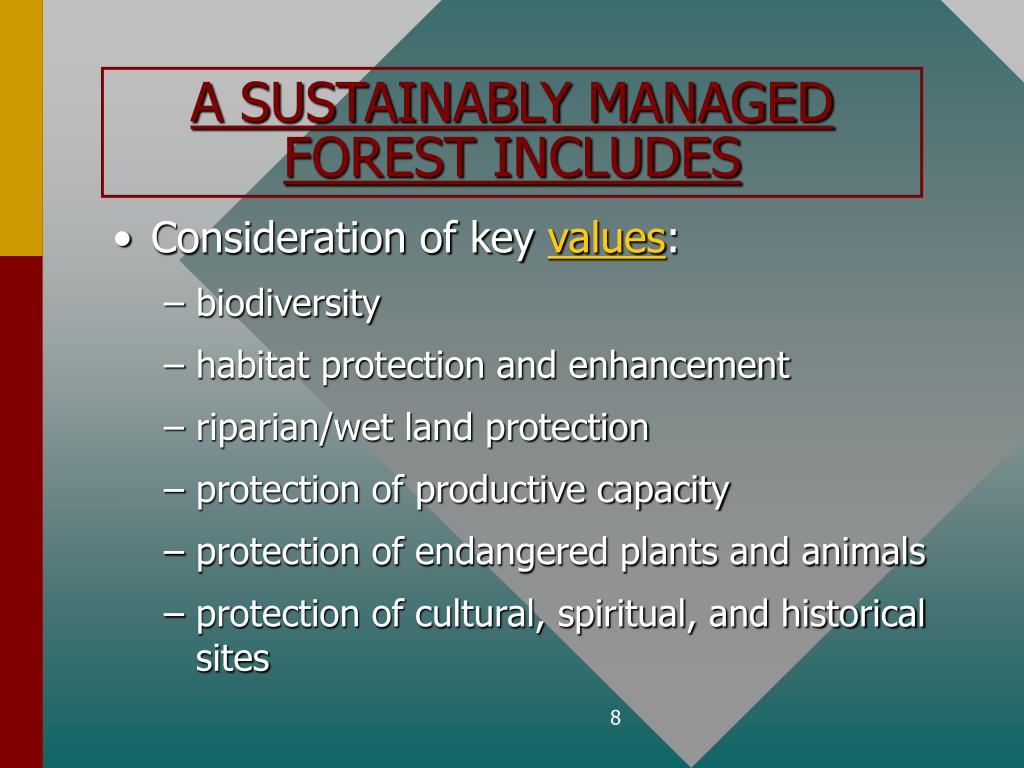 A SUSTAINABLY MANAGED FOREST INCLUDES

• Consideration of key values:
– biodiversity
– habitat protection and enhancement
– riparian/wet land protection
– protection of productive capacity
– protection of endangered plants and animals
– protection of cultural, spiritual, and historical sites

8